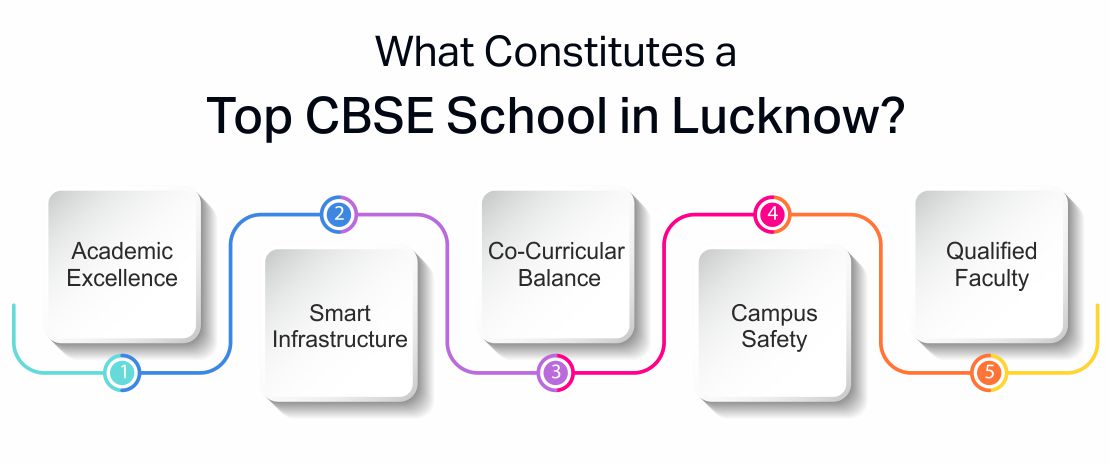 What Constitutes a
Top CBSE School in Lucknow?

Academic Excellence

1

2

Smart Infrastructure

Co-Curricular Balance

3

4

Campus Safety

Qualified Faculty

5